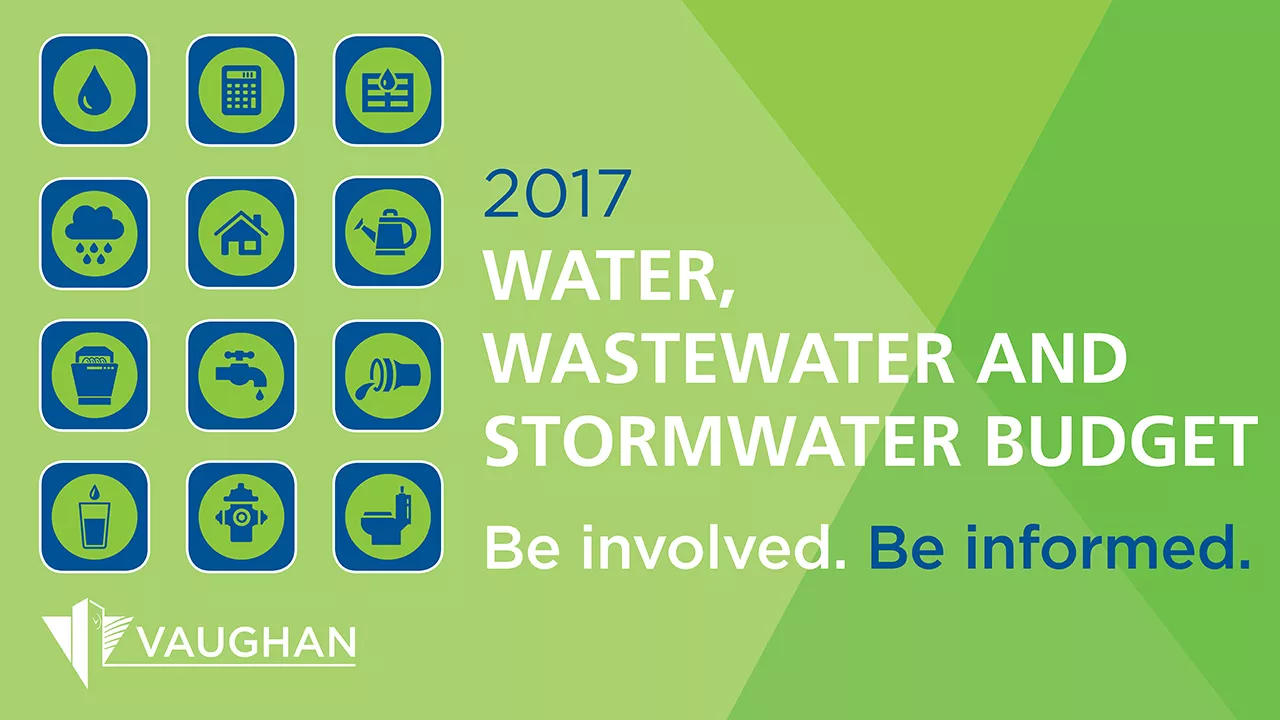 2017
WATER, WASTEWATER AND STORMWATER BUDGET

Be involved. Be informed.

VAUGHAN